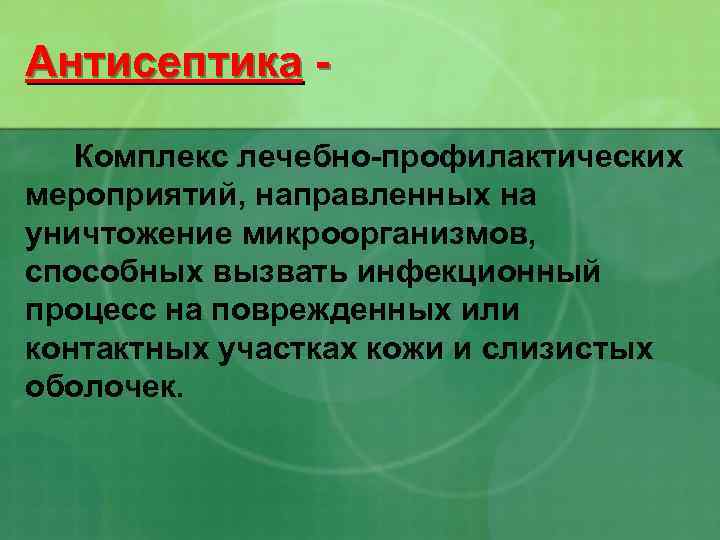 Антисептика -

Комплекс лечебно-профилактических мероприятий, направленных на уничтожение микроорганизмов, способных вызвать инфекционный процесс на поврежденных или контактных участках кожи и слизистых оболочек.